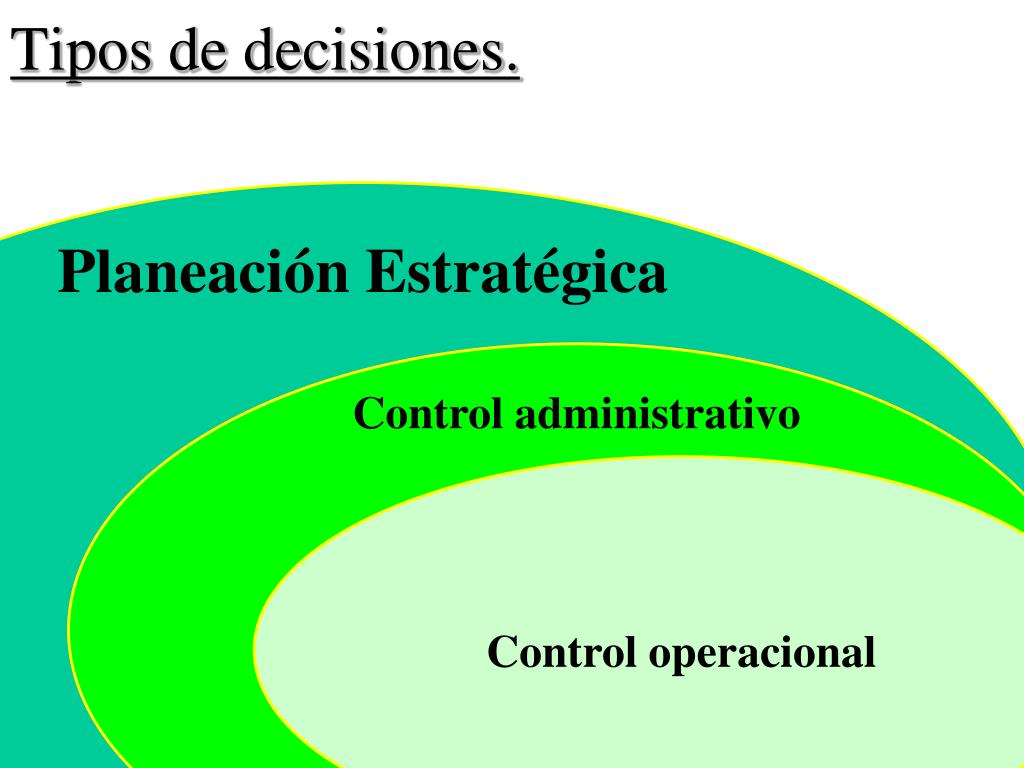 Tipos de decisiones.

Planeación Estratégica

Control administrativo

Control operacional